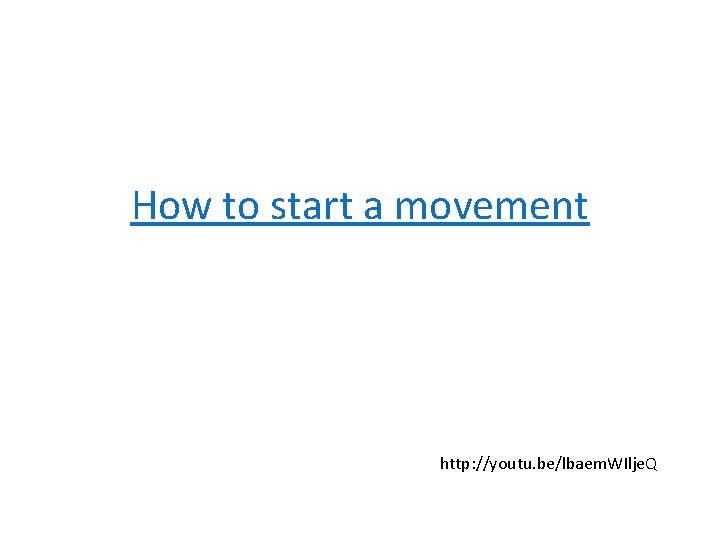 How to start a movement

http://youtu.be/lbaemWIljeQ